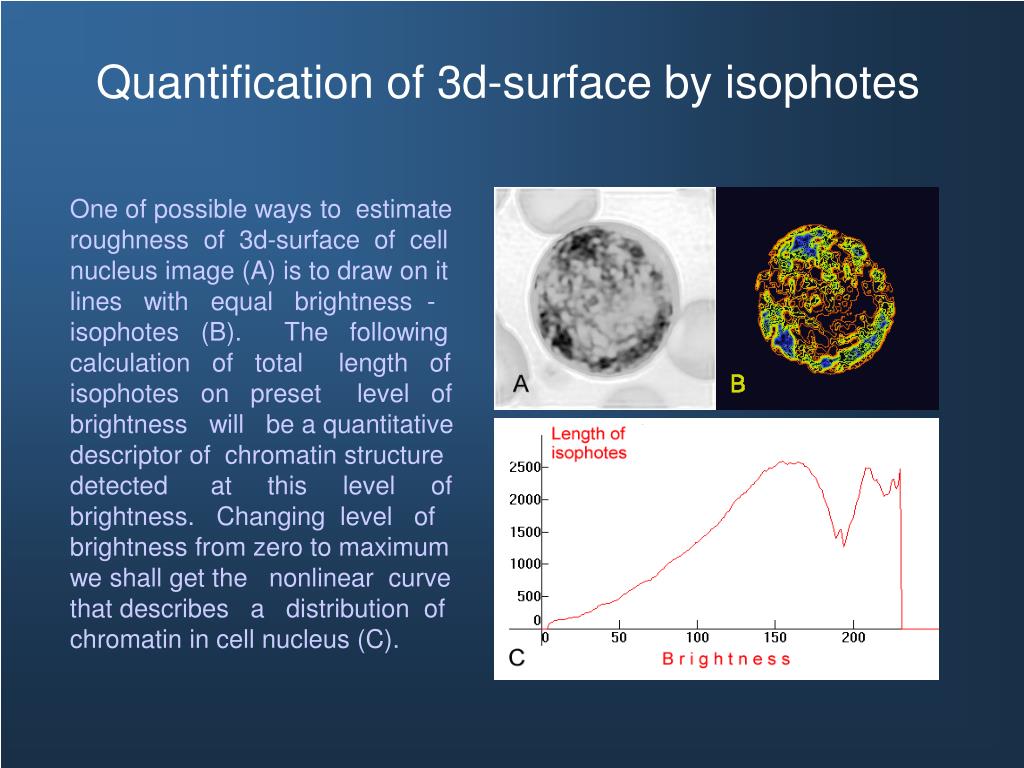 Quantification of 3d-surface by isophotes

One of possible ways to estimate roughness of 3d-surface of cell nucleus image (A) is to draw on it lines with equal brightness - isophotes (B). The following calculation of total length of isophotes on preset level of brightness will be a quantitative descriptor of chromatin structure detected at this level of brightness. Changing level of brightness from zero to maximum we shall get the nonlinear curve that describes a distribution of chromatin in cell nucleus (C).

A

B

Length of isophotes

2500
2000
1500
1000
500
0

0
50
100
150
200

C

Brightness